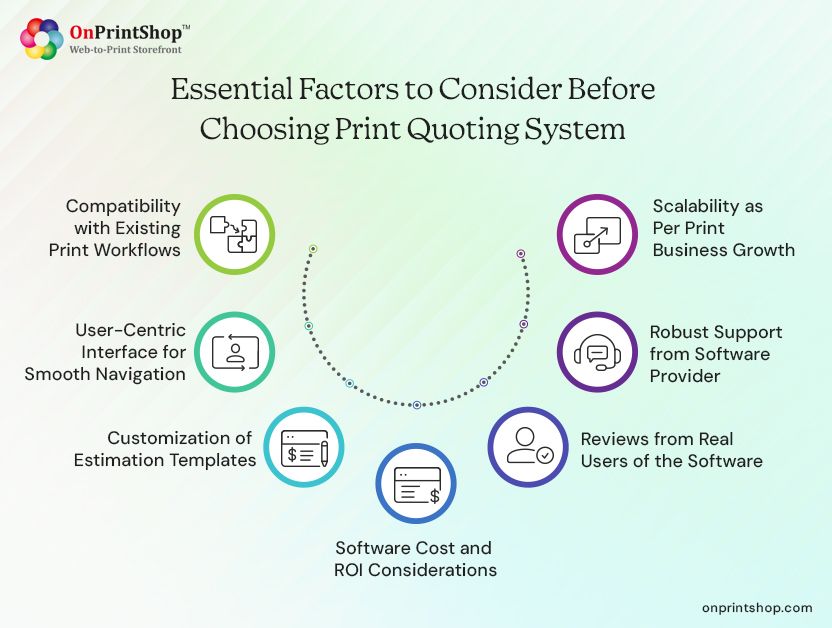 OnPrintShop™
Web-to-Print Storefront

Essential Factors to Consider Before Choosing Print Quoting System

Compatibility with Existing Print Workflows

User-Centric Interface for Smooth Navigation

Customization of Estimation Templates

Software Cost and ROI Considerations

Reviews from Real Users of the Software

Robust Support from Software Provider

Scalability as Per Print Business Growth

onprintshop.com